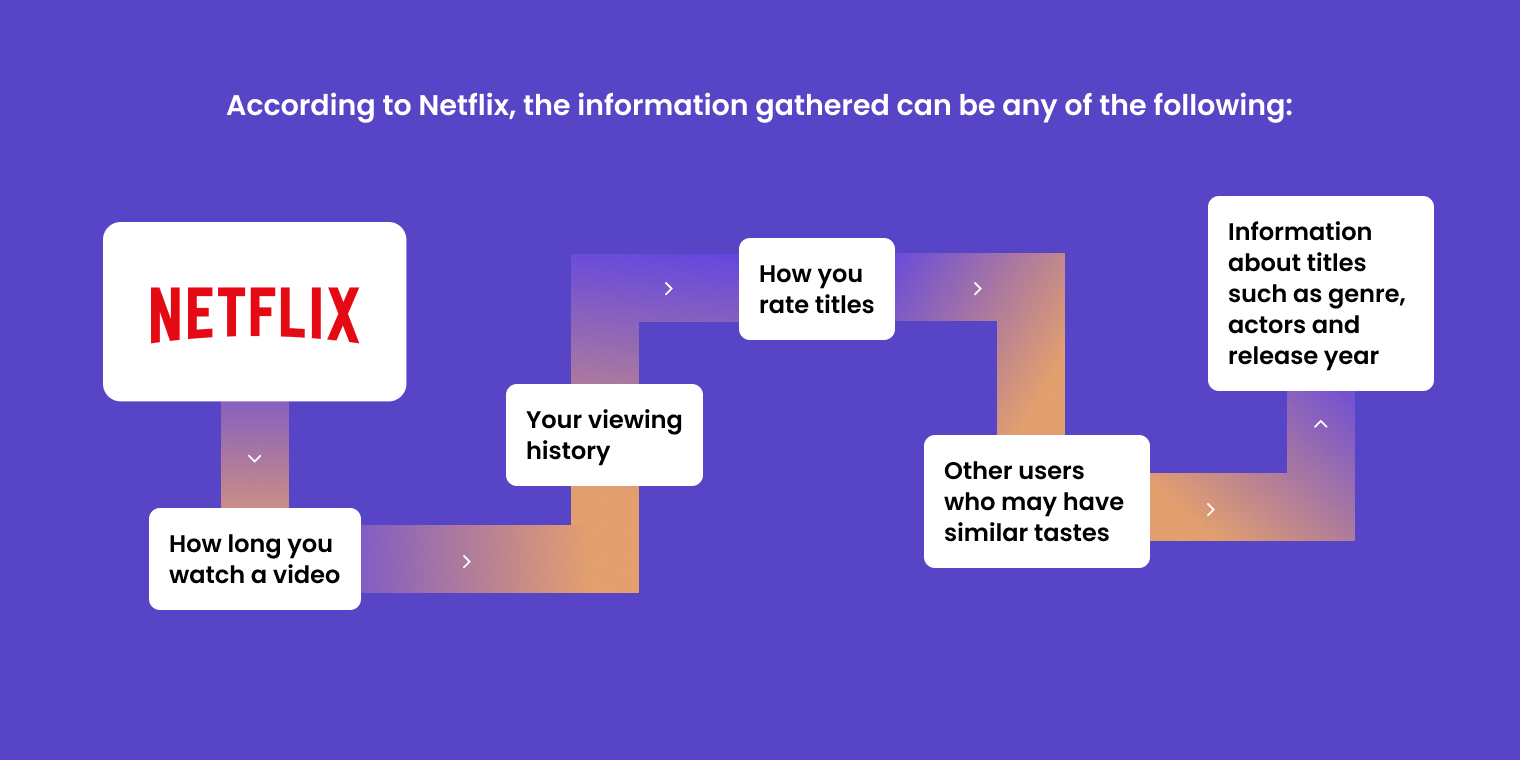 According to Netflix, the information gathered can be any of the following:

NETFLIX

How long you watch a video

Your viewing history

How you rate titles

Other users who may have similar tastes

Information about titles such as genre, actors and release year